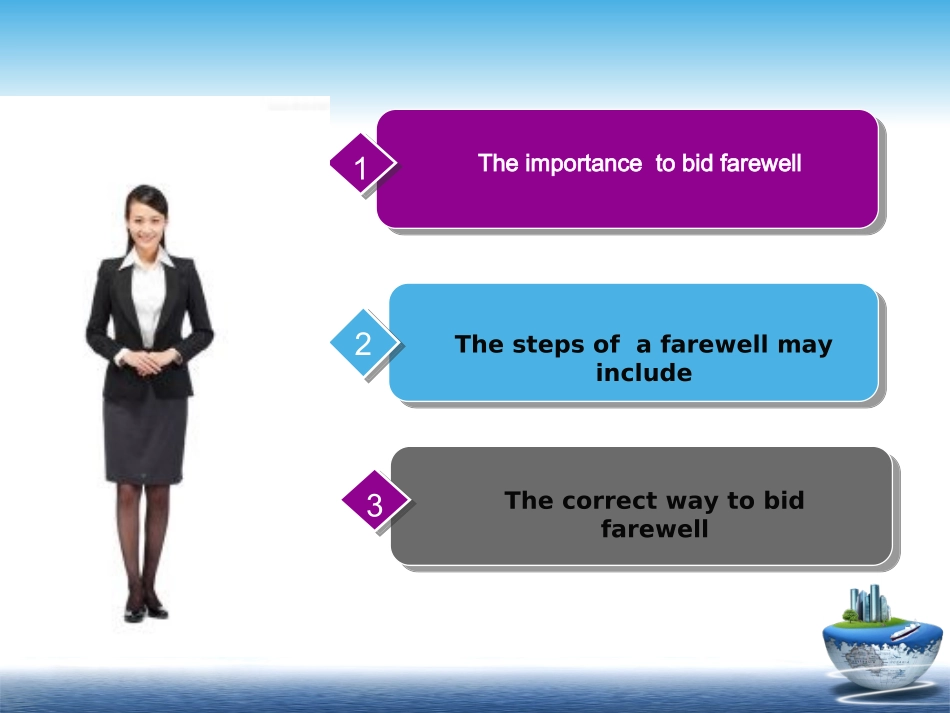 1

The importance to bid farewell

2

The steps of a farewell may include

3

The correct way to bid farewell